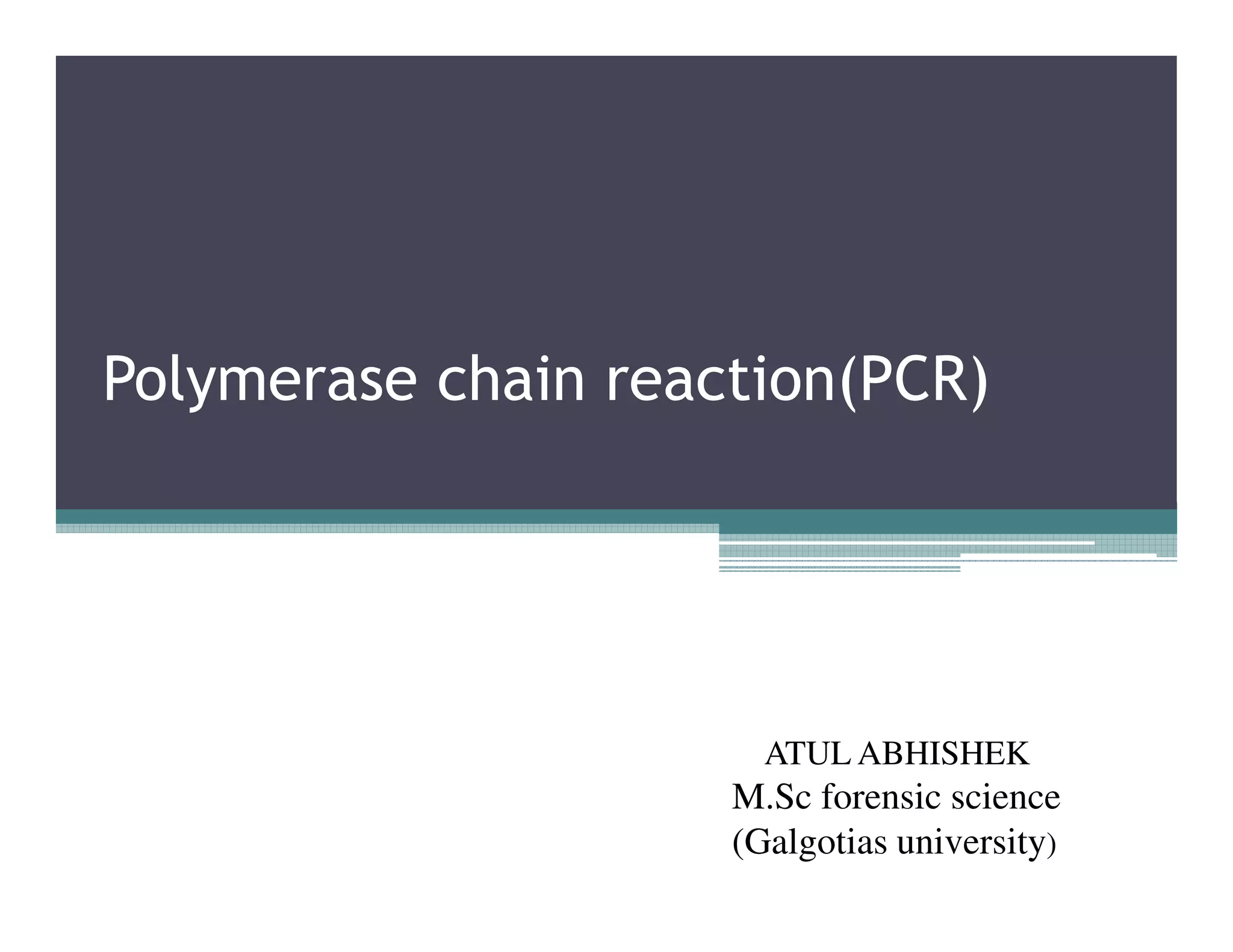 Polymerase chain reaction(PCR)

ATUL ABHISHEK
M.Sc forensic science
(Galgotias university)